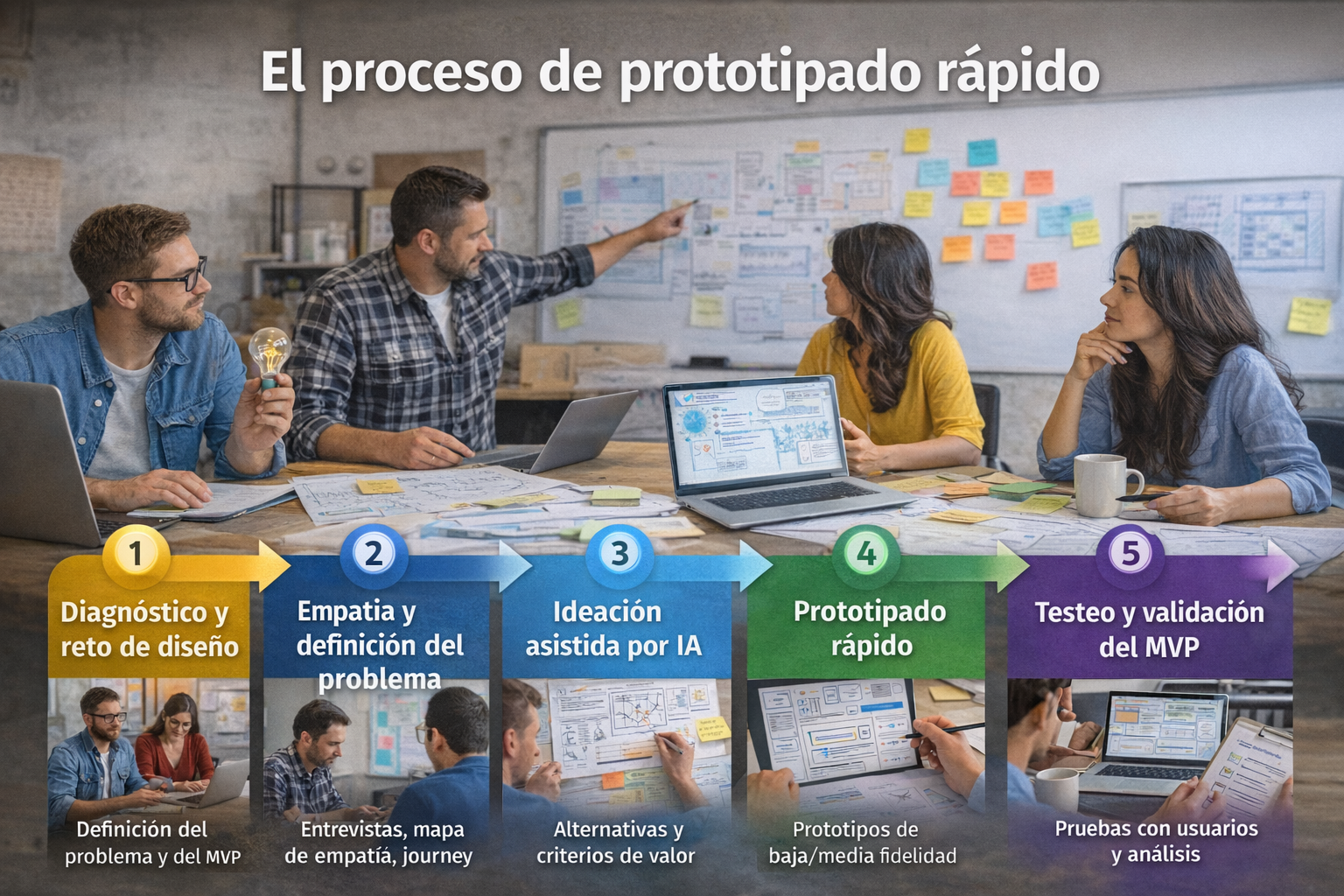 El proceso de prototipado rápido

1
Diagnóstico y reto de diseño
Definición del problema y del MVP

2
Empatia y definición del problema
Entrevistas, mapa de empatía, journey

3
Ideación asistida por IA
Alternativas y criterios de valor

4
Prototipado rápido
Prototipos de baja/media fidelidad

5
Testeo y validación del MVP
Pruebas con usuarios y análisis